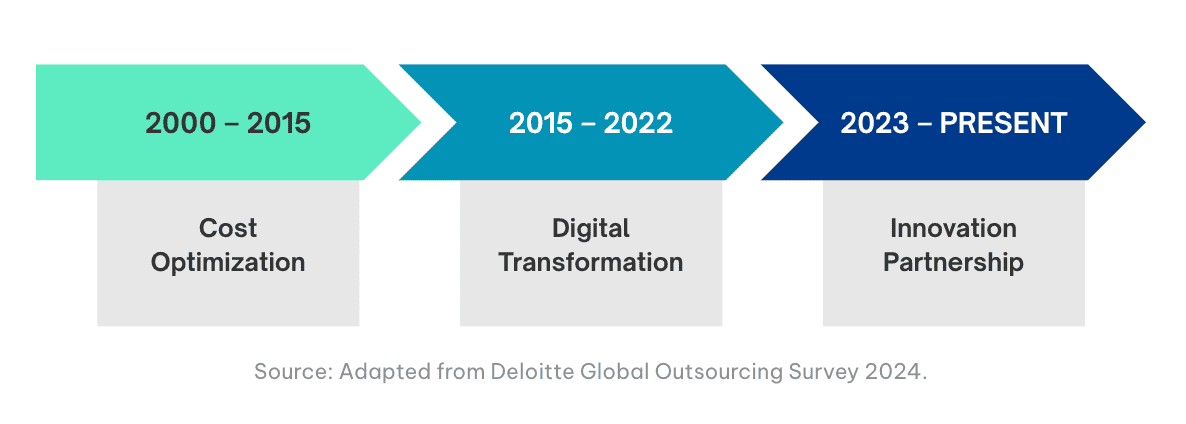 2000 – 2015

Cost Optimization

2015 – 2022

Digital Transformation

2023 – PRESENT

Innovation Partnership

Source: Adapted from Deloitte Global Outsourcing Survey 2024.